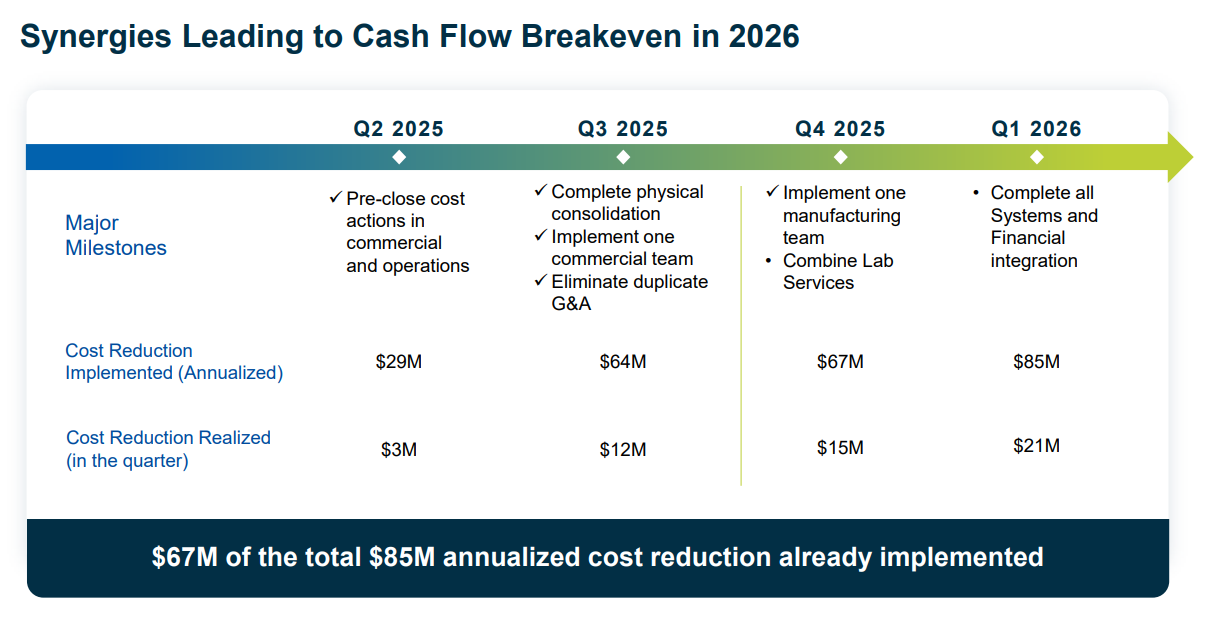 Synergies Leading to Cash Flow Breakeven in 2026

|  | Q2 2025 | Q3 2025 | Q4 2025 | Q1 2026 |
|---|---|---|---|---|
| Major Milestones | ✓ Pre-close cost actions in commercial and operations | ✓ Complete physical consolidation ✓ Implement one commercial team ✓ Eliminate duplicate G&A | ✓ Implement one manufacturing team • Combine Lab Services | • Complete all Systems and Financial integration |
| Cost Reduction Implemented (Annualized) | \$29M | \$64M | \$67M | \$85M |
| Cost Reduction Realized (in the quarter) | \$3M | \$12M | \$15M | \$21M |

\$67M of the total \$85M annualized cost reduction already implemented